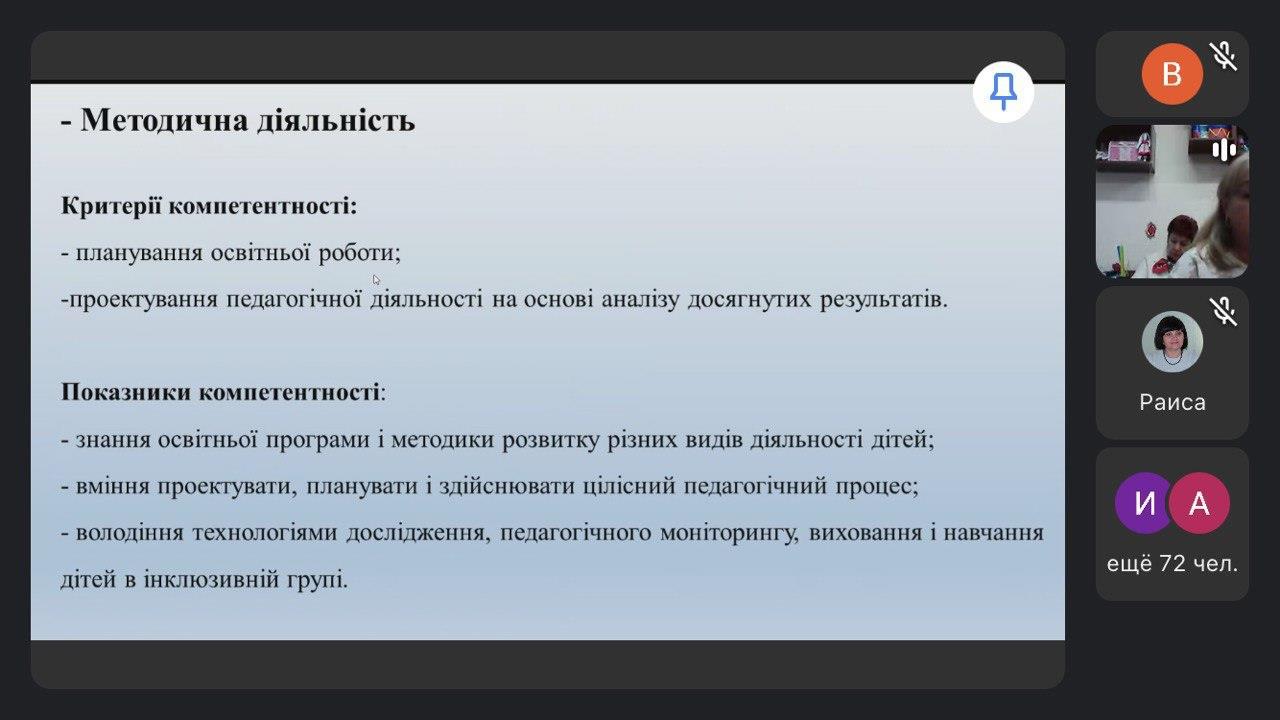 - Методична діяльність

Критерії компетентності:
- планування освітньої роботи;
-проектування педагогічної діяльності на основі аналізу досягнутих результатів.

Показники компетентності:
- знання освітньої програми і методики розвитку різних видів діяльності дітей;
- вміння проектувати, планувати і здійснювати цілісний педагогічний процес;
- володіння технологіями дослідження, педагогічного моніторингу, виховання і навчання дітей в інклюзивній групі.

В

Раиса

И А
ещё 72 чел.